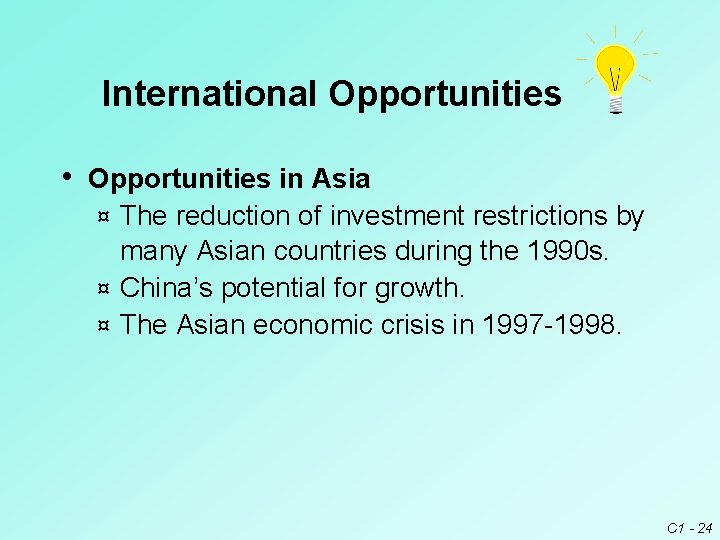 International Opportunities

• Opportunities in Asia
¤ The reduction of investment restrictions by many Asian countries during the 1990s.
¤ China's potential for growth.
¤ The Asian economic crisis in 1997-1998.

C1 - 24